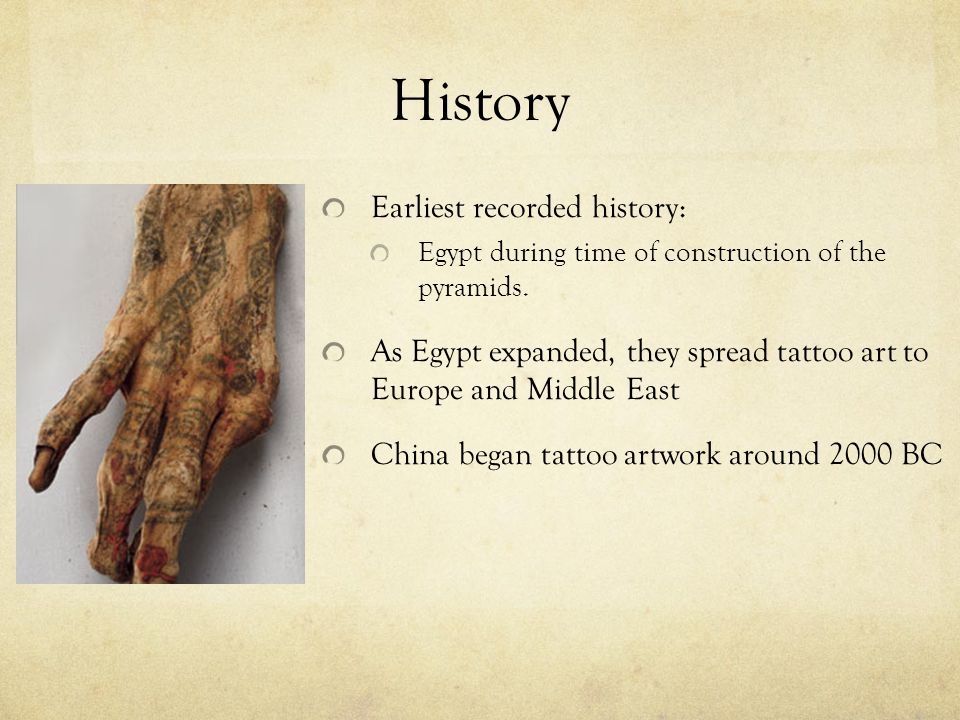 History

Earliest recorded history:

Egypt during time of construction of the pyramids.

As Egypt expanded, they spread tattoo art to Europe and Middle East

China began tattoo artwork around 2000 BC